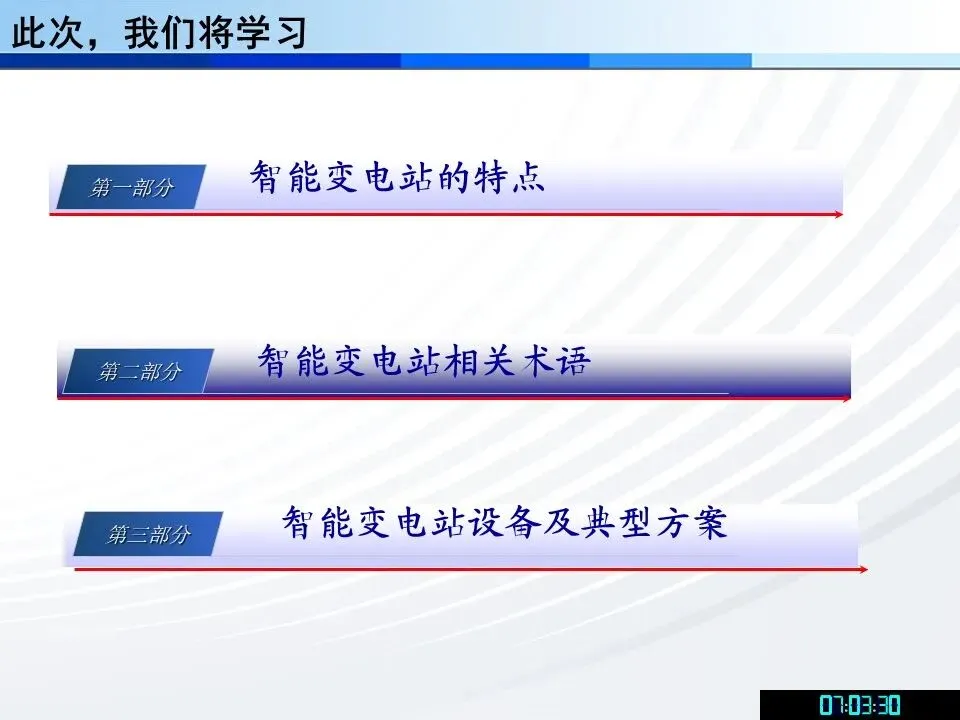 此次，我们将学习

第一部分 智能变电站的特点

第二部分 智能变电站相关术语

第三部分 智能变电站设备及典型方案

07:03:30